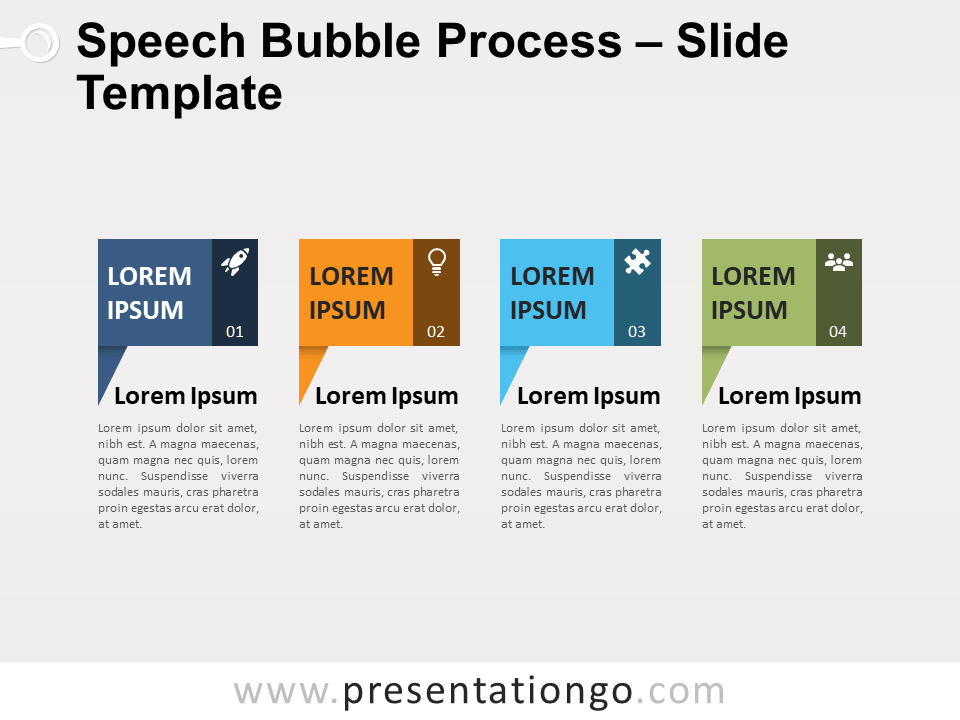 Speech Bubble Process – Slide Template

LOREM IPSUM

01

Lorem Ipsum

Lorem ipsum dolor sit amet, nibh est. A magna maecenas, quam magna nec quis, lorem nunc. Suspendisse viverra sodales mauris, cras pharetra proin egestas arcu erat dolor, at amet.

LOREM IPSUM

02

Lorem Ipsum

Lorem ipsum dolor sit amet, nibh est. A magna maecenas, quam magna nec quis, lorem nunc. Suspendisse viverra sodales mauris, cras pharetra proin egestas arcu erat dolor, at amet.

LOREM IPSUM

03

Lorem Ipsum

Lorem ipsum dolor sit amet, nibh est. A magna maecenas, quam magna nec quis, lorem nunc. Suspendisse viverra sodales mauris, cras pharetra proin egestas arcu erat dolor, at amet.

LOREM IPSUM

04

Lorem Ipsum

Lorem ipsum dolor sit amet, nibh est. A magna maecenas, quam magna nec quis, lorem nunc. Suspendisse viverra sodales mauris, cras pharetra proin egestas arcu erat dolor, at amet.

www.presentationgo.com